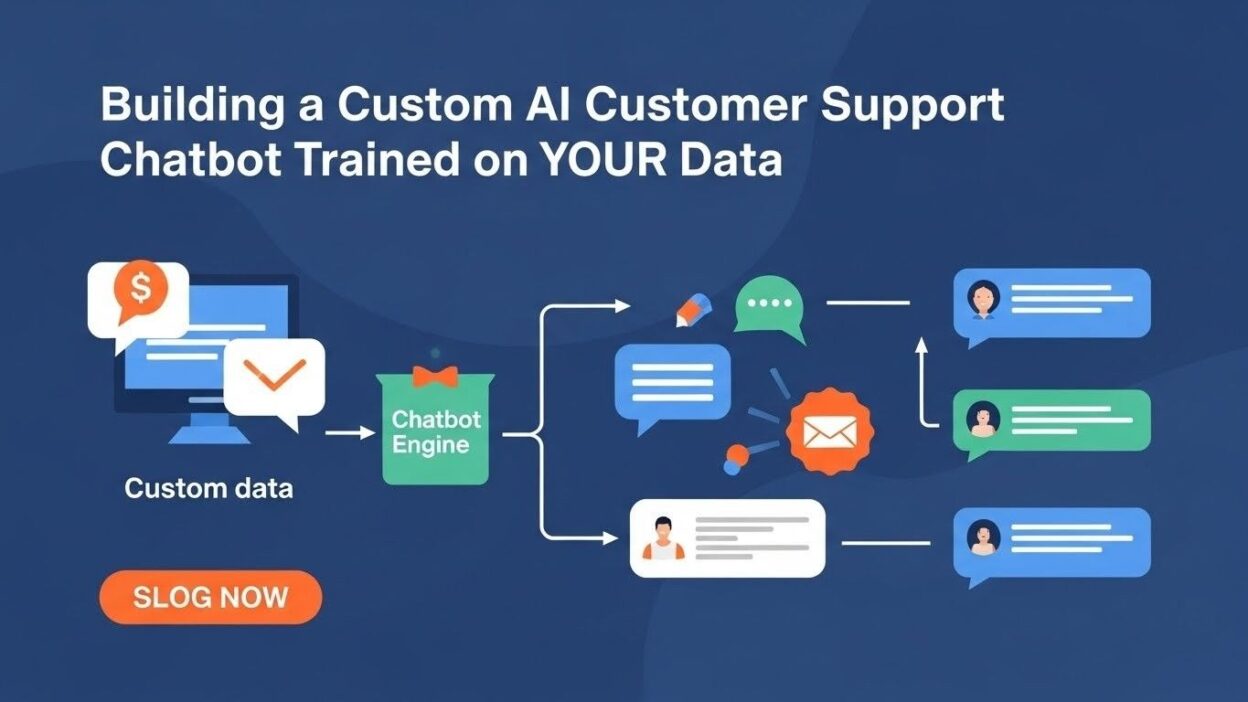 Building a Custom AI Customer Support Chatbot Trained on YOUR Data

$

Custom data

Chatbot Engine

SLOG NOW